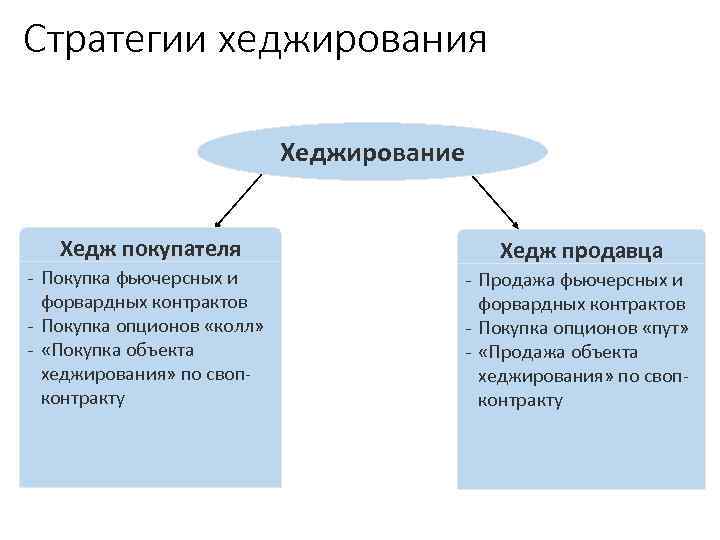 Стратегии хеджирования

Хеджирование

Хедж покупателя

- Покупка фьючерсных и форвардных контрактов
- Покупка опционов «колл»
- «Покупка объекта хеджирования» по своп-контракту

Хедж продавца

- Продажа фьючерсных и форвардных контрактов
- Покупка опционов «пут»
- «Продажа объекта хеджирования» по своп-контракту